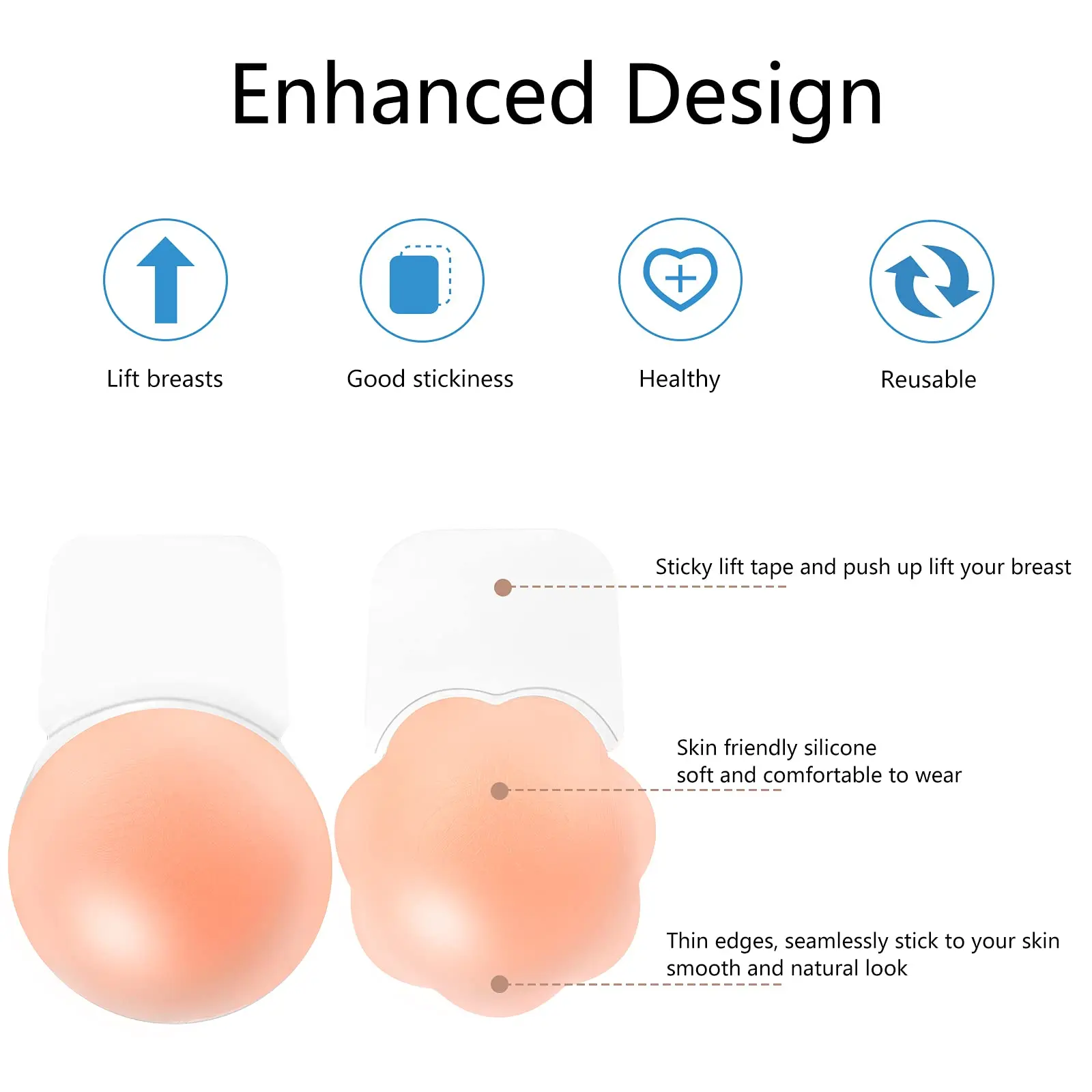 Enhanced Design

Lift breasts

Good stickiness

Healthy

Reusable

Sticky lift tape and push up lift your breast

Skin friendly silicone
soft and comfortable to wear

Thin edges, seamlessly stick to your skin
smooth and natural look